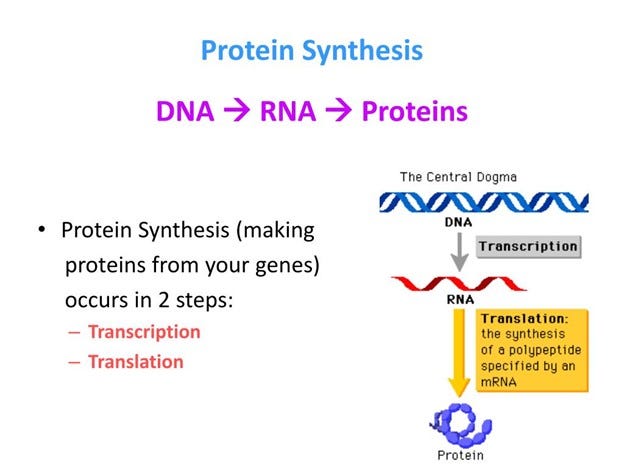 Protein Synthesis

DNA → RNA → Proteins

• Protein Synthesis (making proteins from your genes) occurs in 2 steps:
– Transcription
– Translation

The Central Dogma

DNA

Transcription

RNA

Translation: the synthesis of a polypeptide specified by an mRNA

Protein